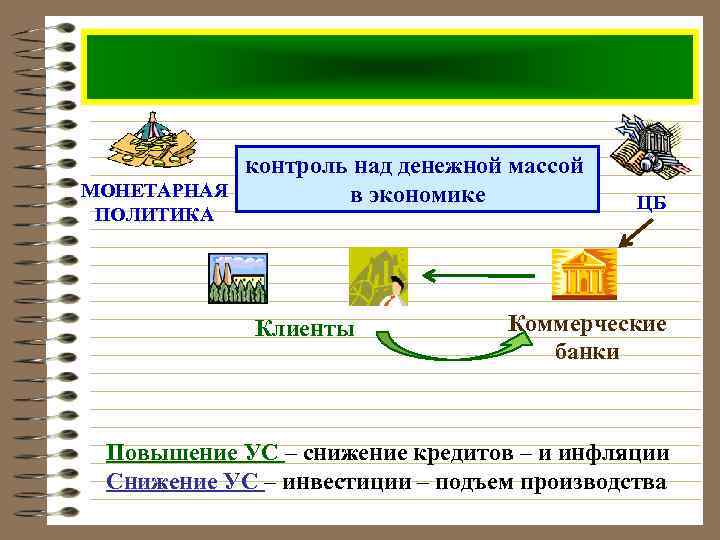 МОНЕТАРНАЯ ПОЛИТИКА

контроль над денежной массой в экономике

ЦБ

Клиенты

Коммерческие банки

Повышение УС – снижение кредитов – и инфляции
Снижение УС – инвестиции – подъем производства